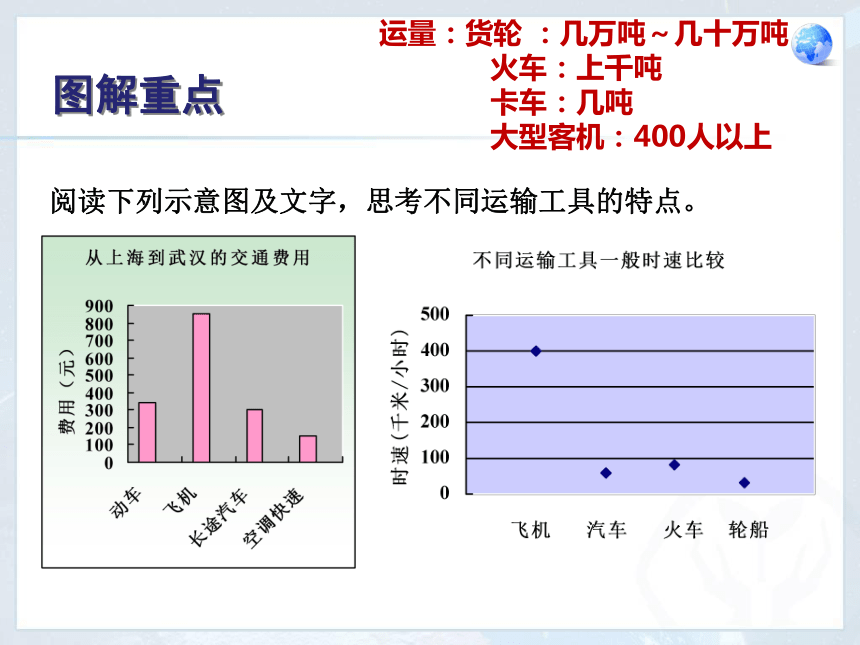 运量：货轮 ：几万吨～几十万吨
火车：上千吨
卡车：几吨
大型客机：400人以上

图解重点

阅读下列示意图及文字，思考不同运输工具的特点。

从上海到武汉的交通费用

费用（元）

900
800
700
600
500
400
300
200
100
0

动车
飞机
长途汽车
空调快速

不同运输工具一般时速比较

时速（千米/小时）

500
400
300
200
100
0

飞机
汽车
火车
轮船